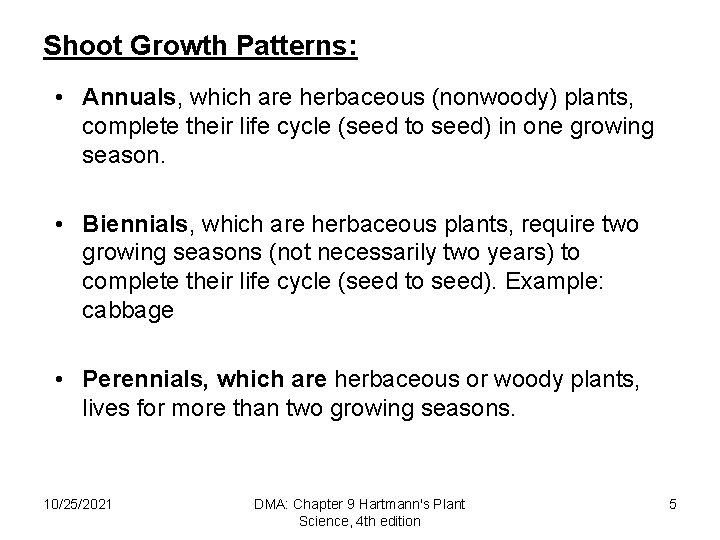 Shoot Growth Patterns:

• Annuals, which are herbaceous (nonwoody) plants, complete their life cycle (seed to seed) in one growing season.

• Biennials, which are herbaceous plants, require two growing seasons (not necessarily two years) to complete their life cycle (seed to seed). Example: cabbage

• Perennials, which are herbaceous or woody plants, lives for more than two growing seasons.

10/25/2021

DMA: Chapter 9 Hartmann's Plant Science, 4th edition

5